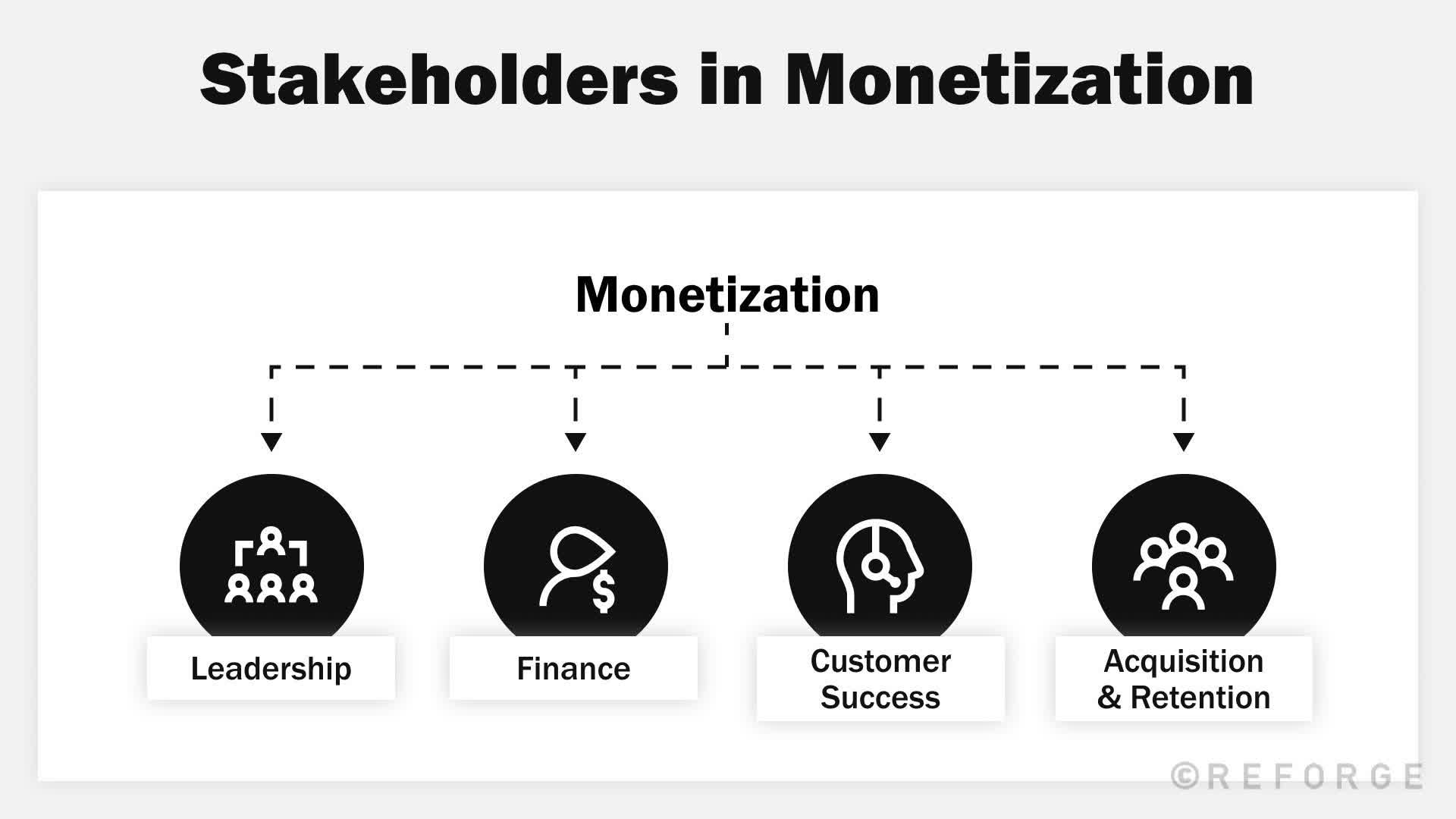 Stakeholders in Monetization

Monetization

Leadership

Finance

Customer Success

Acquisition & Retention

©REFORGE